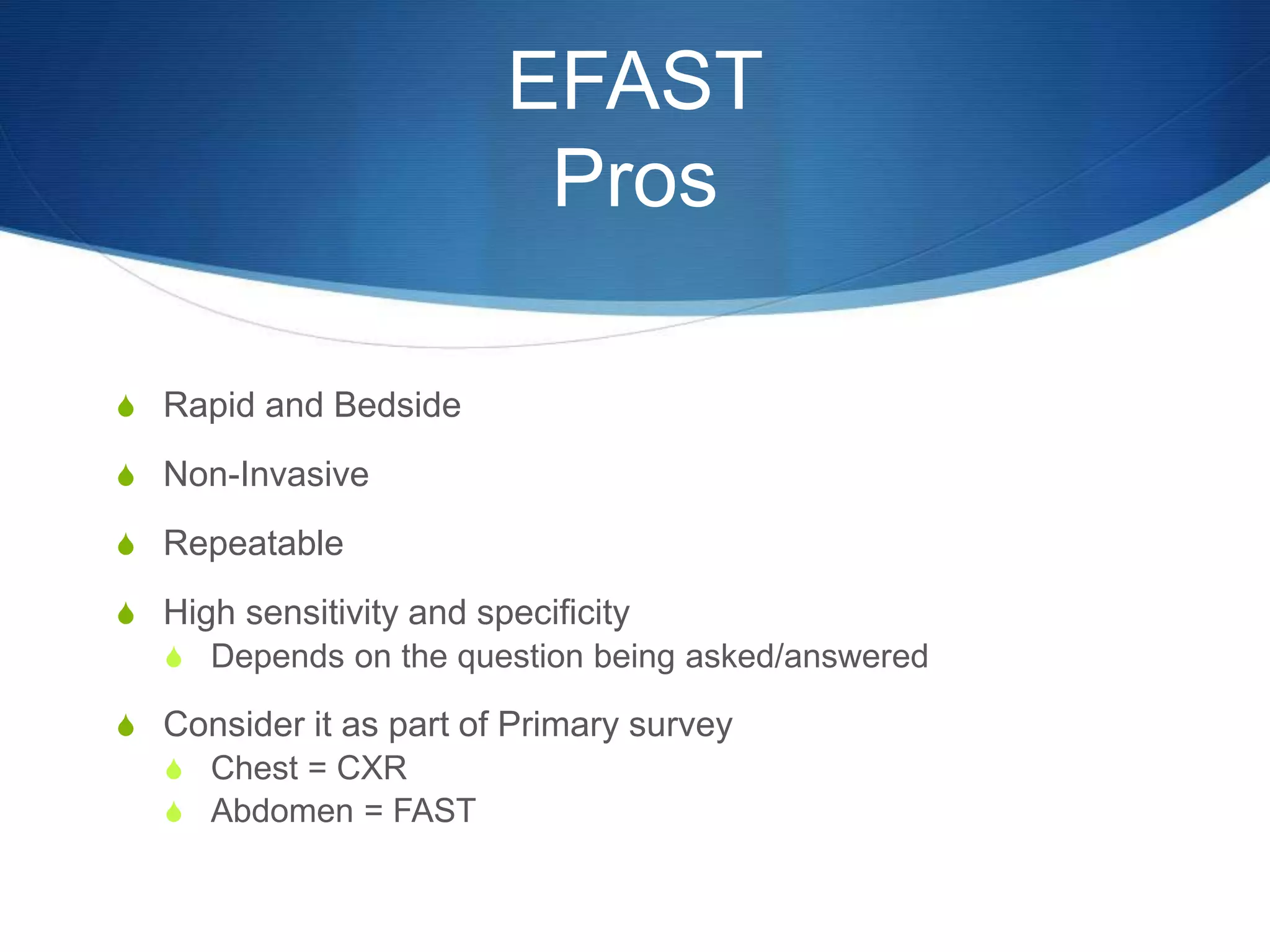 EFAST
Pros

Rapid and Bedside

Non-Invasive

Repeatable

High sensitivity and specificity
Depends on the question being asked/answered

Consider it as part of Primary survey
Chest = CXR
Abdomen = FAST